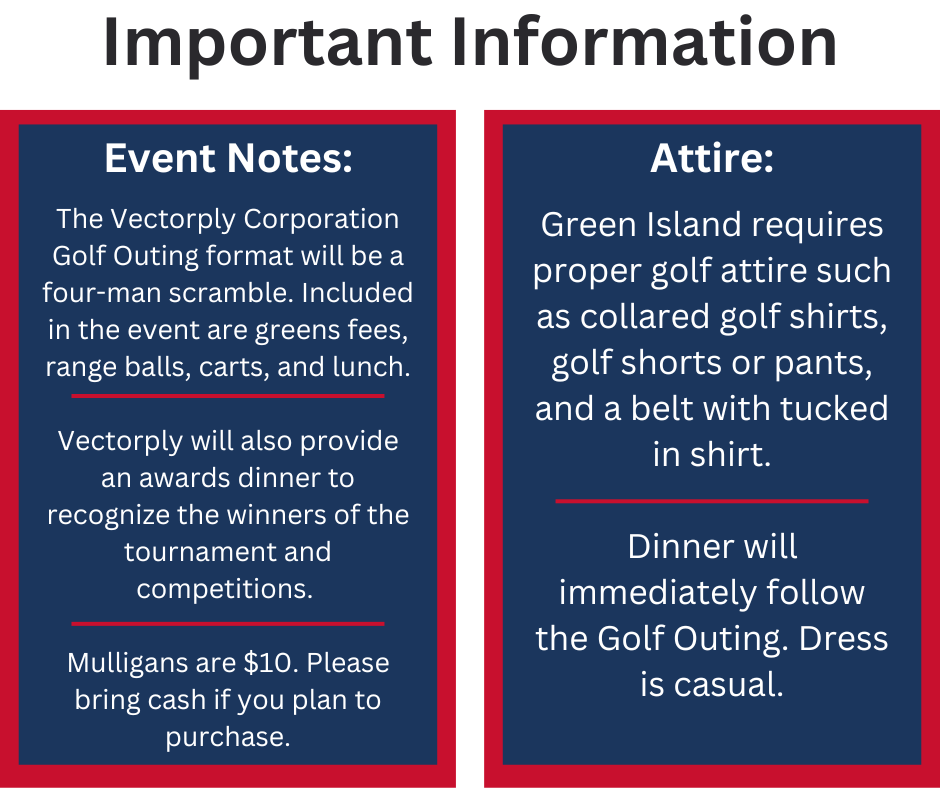 Important Information

Event Notes:

The Vectorply Corporation Golf Outing format will be a four-man scramble. Included in the event are greens fees, range balls, carts, and lunch.

Vectorply will also provide an awards dinner to recognize the winners of the tournament and competitions.

Mulligans are \$10. Please bring cash if you plan to purchase.

Attire:

Green Island requires proper golf attire such as collared golf shirts, golf shorts or pants, and a belt with tucked in shirt.

Dinner will immediately follow the Golf Outing. Dress is casual.